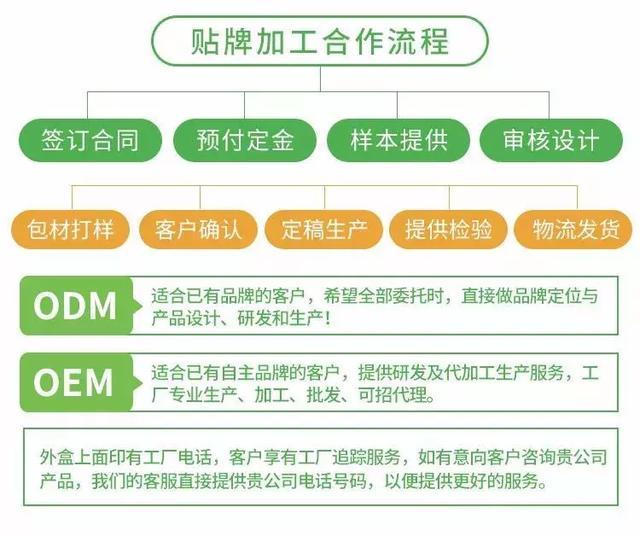 贴牌加工合作流程

签订合同

预付定金

样本提供

审核设计

包材打样

客户确认

定稿生产

提供检验

物流发货

ODM

适合已有品牌的客户，希望全部委托时，直接做品牌定位与产品设计、研发和生产！

OEM

适合已有自主品牌的客户，提供研发及代加工生产服务，工厂专业生产、加工、批发、可招代理。

外盒上面印有工厂电话，客户享有工厂追踪服务，如有意向客户咨询贵公司产品，我们的客服直接提供贵公司电话号码，以便提供更好的服务。